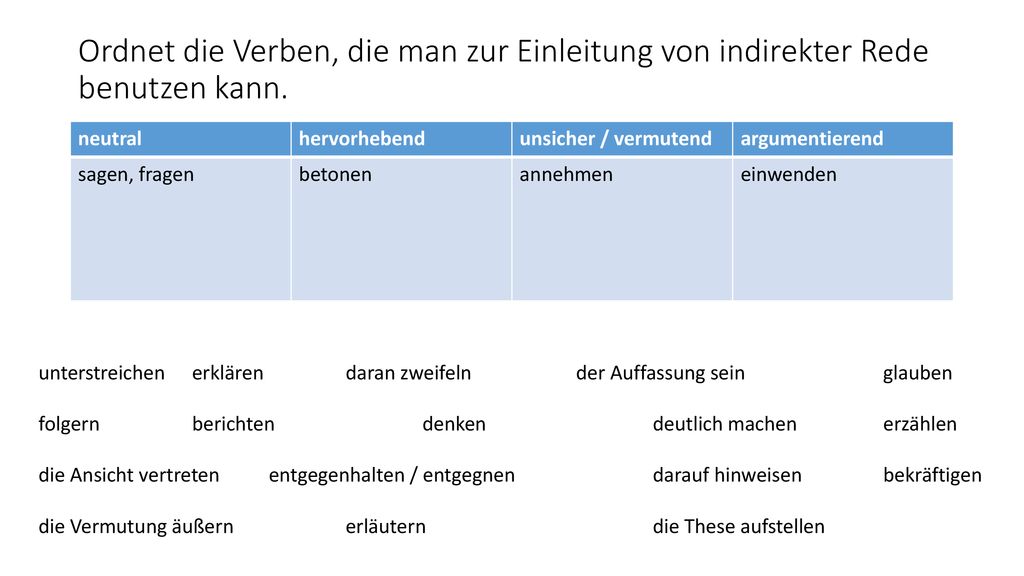 Ordnet die Verben, die man zur Einleitung von indirekter Rede benutzen kann.

| neutral | hervorhebend | unsicher / vermutend | argumentierend |
|---|---|---|---|
| sagen, fragen | betonen | annehmen | einwenden |

unterstreichen erklären daran zweifeln der Auffassung sein glauben

folgern berichten denken deutlich machen erzählen

die Ansicht vertreten entgegenhalten / entgegnen darauf hinweisen bekräftigen

die Vermutung äußern erläutern die These aufstellen